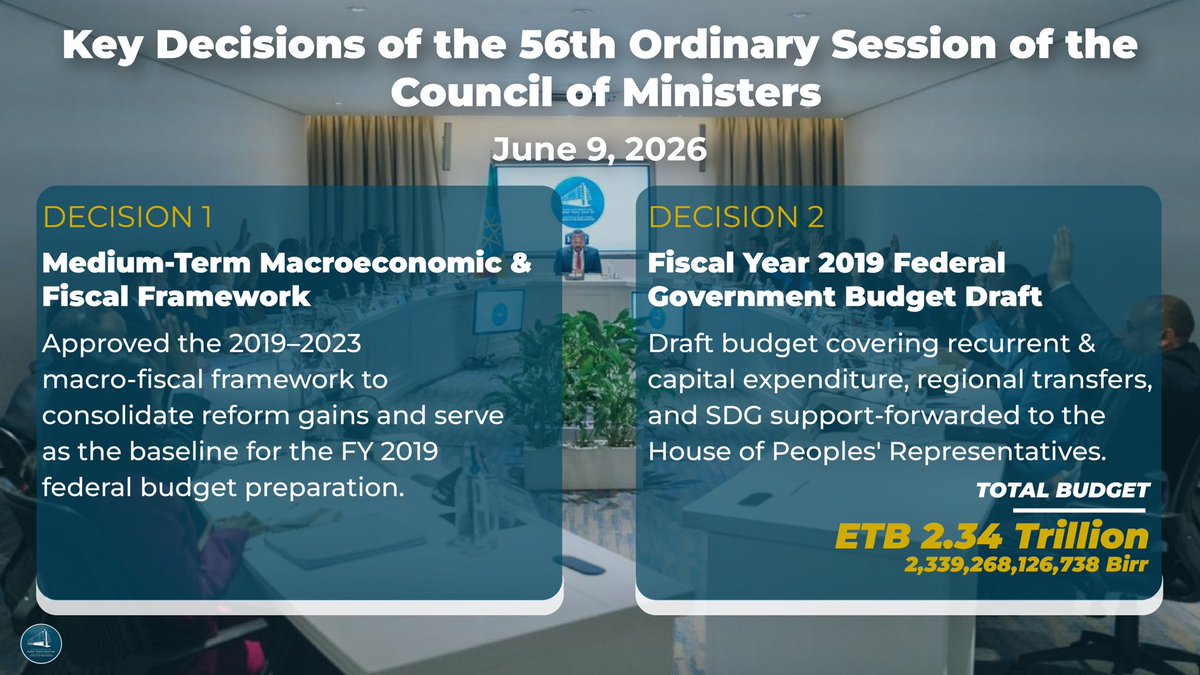 Key Decisions of the 56th Ordinary Session of the Council of Ministers

June 9, 2026

DECISION 1

Medium-Term Macroeconomic & Fiscal Framework

Approved the 2019–2023 macro-fiscal framework to consolidate reform gains and serve as the baseline for the FY 2019 federal budget preparation.

DECISION 2

Fiscal Year 2019 Federal Government Budget Draft

Draft budget covering recurrent & capital expenditure, regional transfers, and SDG support-forwarded to the House of Peoples' Representatives.

TOTAL BUDGET

ETB 2.34 Trillion

2,339,268,126,738 Birr